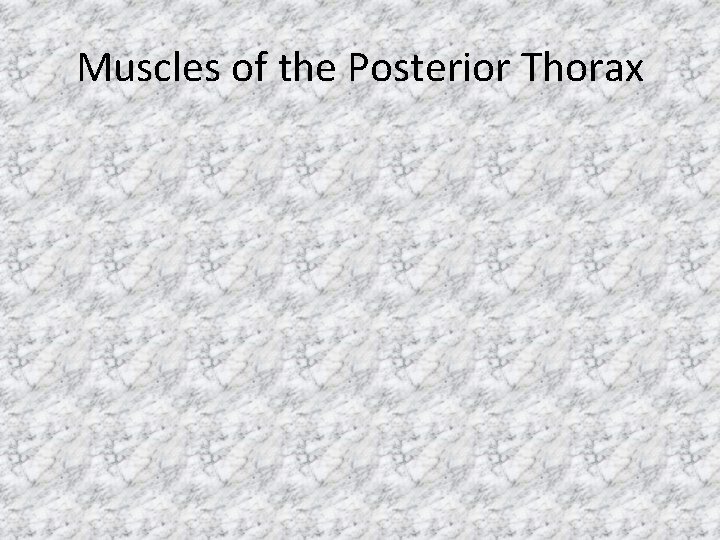 Muscles of the Posterior Thorax